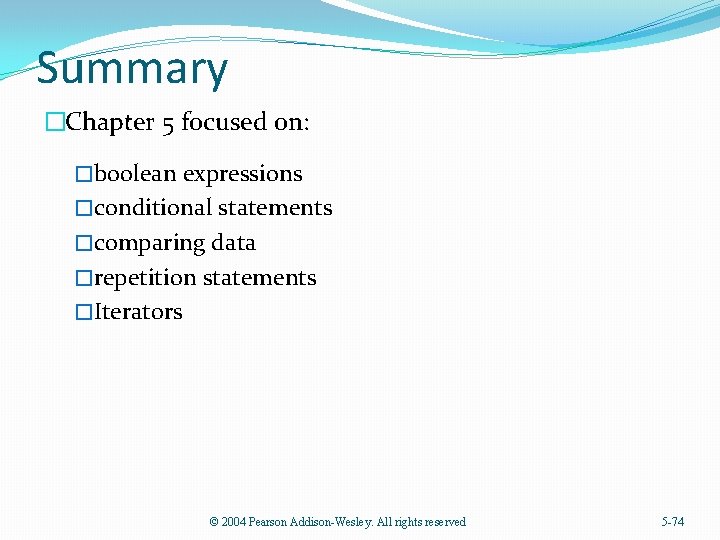 Summary

□Chapter 5 focused on:

□boolean expressions
□conditional statements
□comparing data
□repetition statements
□Iterators

© 2004 Pearson Addison-Wesley. All rights reserved

5-74